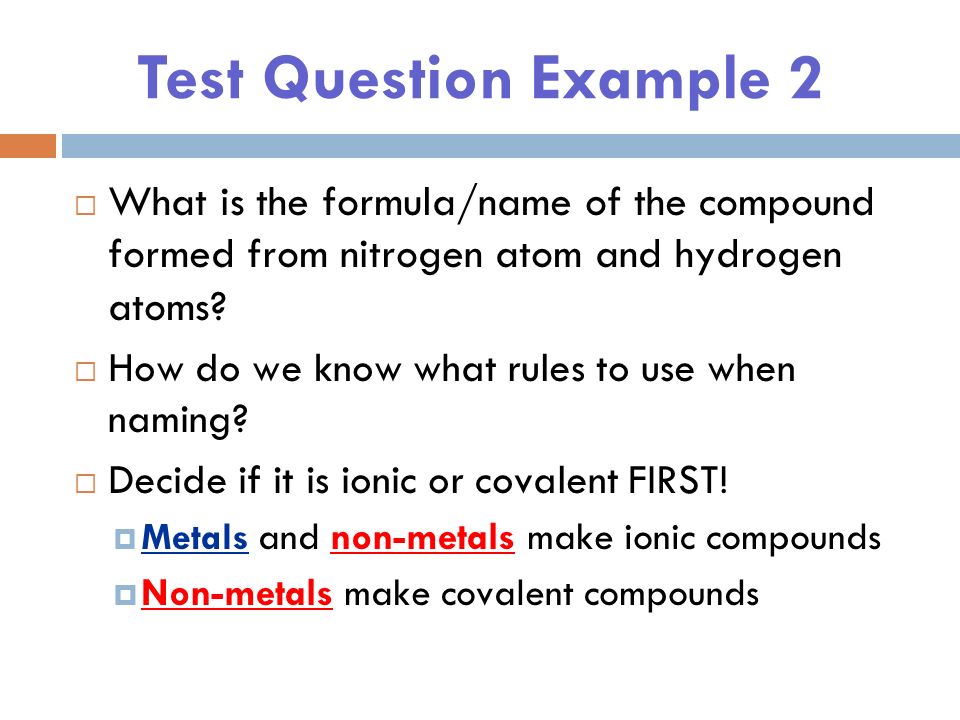 Test Question Example 2

What is the formula/name of the compound formed from nitrogen atom and hydrogen atoms?

How do we know what rules to use when naming?

Decide if it is ionic or covalent FIRST!

Metals and non-metals make ionic compounds

Non-metals make covalent compounds